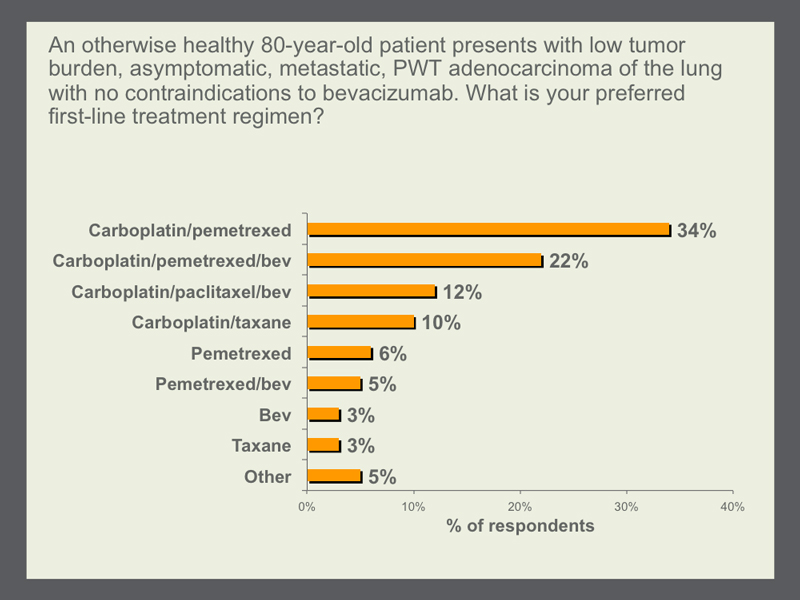 An otherwise healthy 80-year-old patient presents with low tumor burden, asymptomatic, metastatic, PWT adenocarcinoma of the lung with no contraindications to bevacizumab. What is your preferred first-line treatment regimen?

Carboplatin/pemetrexed 34%
Carboplatin/pemetrexed/bev 22%
Carboplatin/paclitaxel/bev 12%
Carboplatin/taxane 10%
Pemetrexed 6%
Pemetrexed/bev 5%
Bev 3%
Taxane 3%
Other 5%

0% 10% 20% 30% 40%
% of respondents